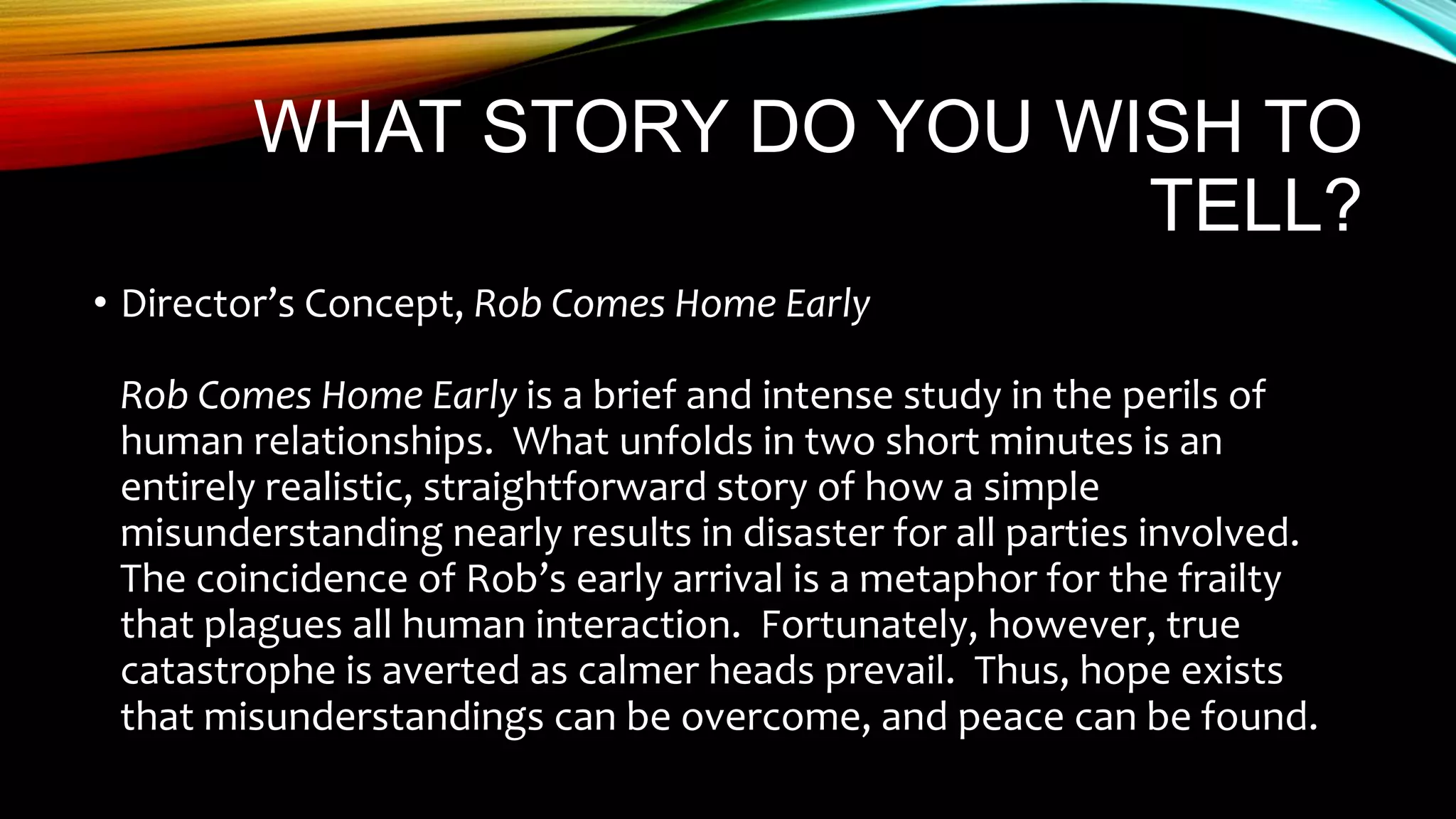 WHAT STORY DO YOU WISH TO TELL?

• Director’s Concept, Rob Comes Home Early

Rob Comes Home Early is a brief and intense study in the perils of human relationships.  What unfolds in two short minutes is an entirely realistic, straightforward story of how a simple misunderstanding nearly results in disaster for all parties involved.  The coincidence of Rob’s early arrival is a metaphor for the frailty that plagues all human interaction.  Fortunately, however, true catastrophe is averted as calmer heads prevail.  Thus, hope exists that misunderstandings can be overcome, and peace can be found.